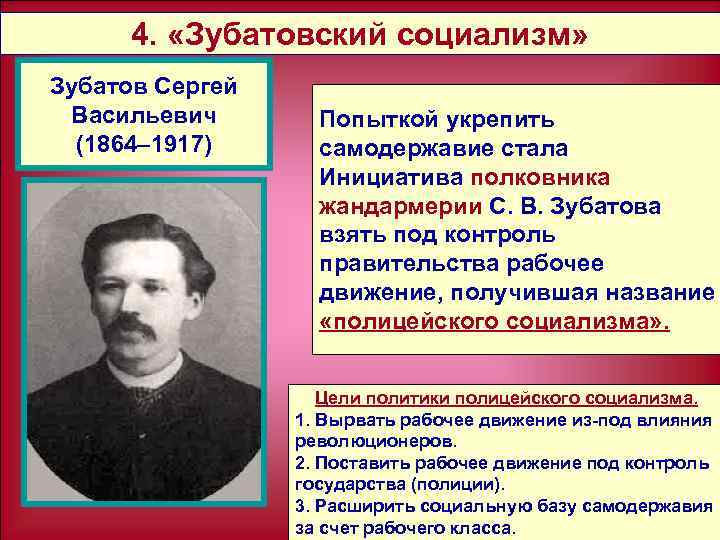 4. «Зубатовский социализм»

Зубатов Сергей Васильевич (1864–1917)

Попыткой укрепить самодержавие стала Инициатива полковника жандармерии С. В. Зубатова взять под контроль правительства рабочее движение, получившая название «полицейского социализма».

Цели политики полицейского социализма.
1. Вырвать рабочее движение из-под влияния революционеров.
2. Поставить рабочее движение под контроль государства (полиции).
3. Расширить социальную базу самодержавия за счет рабочего класса.